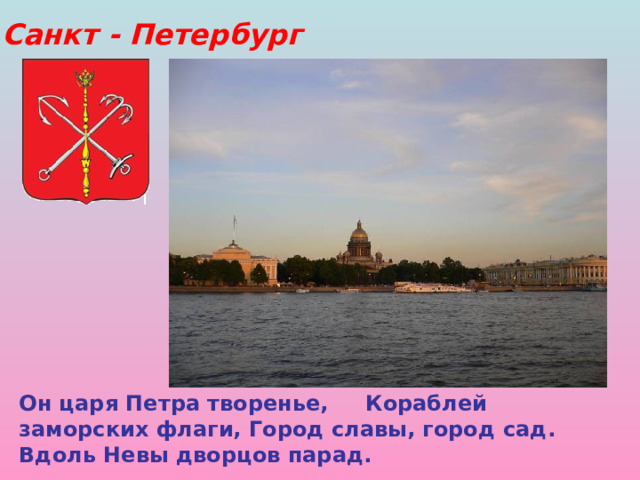 Санкт - Петербург

Он царя Петра творенье, Кораблей заморских флаги, Город славы, город сад. Вдоль Невы дворцов парад.